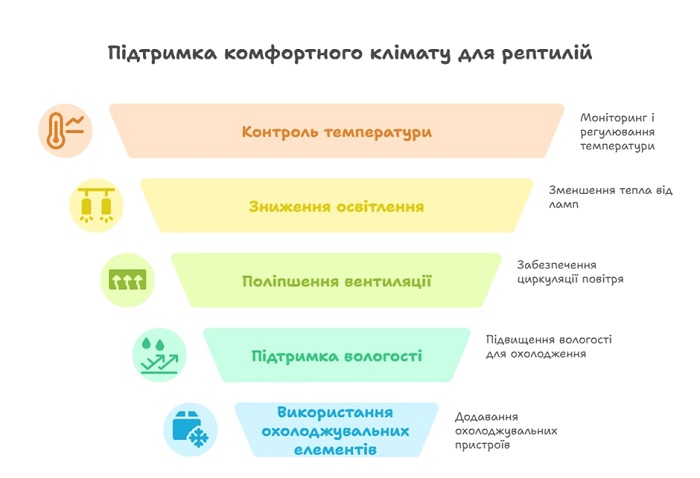 Підтримка комфортного клімату для рептилій

Контроль температури

Моніторинг і регулювання температури

Зниження освітлення

Зменшення тепла від ламп

Поліпшення вентиляції

Забезпечення циркуляції повітря

Підтримка вологості

Підвищення вологості для охолодження

Використання охолоджувальних елементів

Додавання охолоджувальних пристроїв